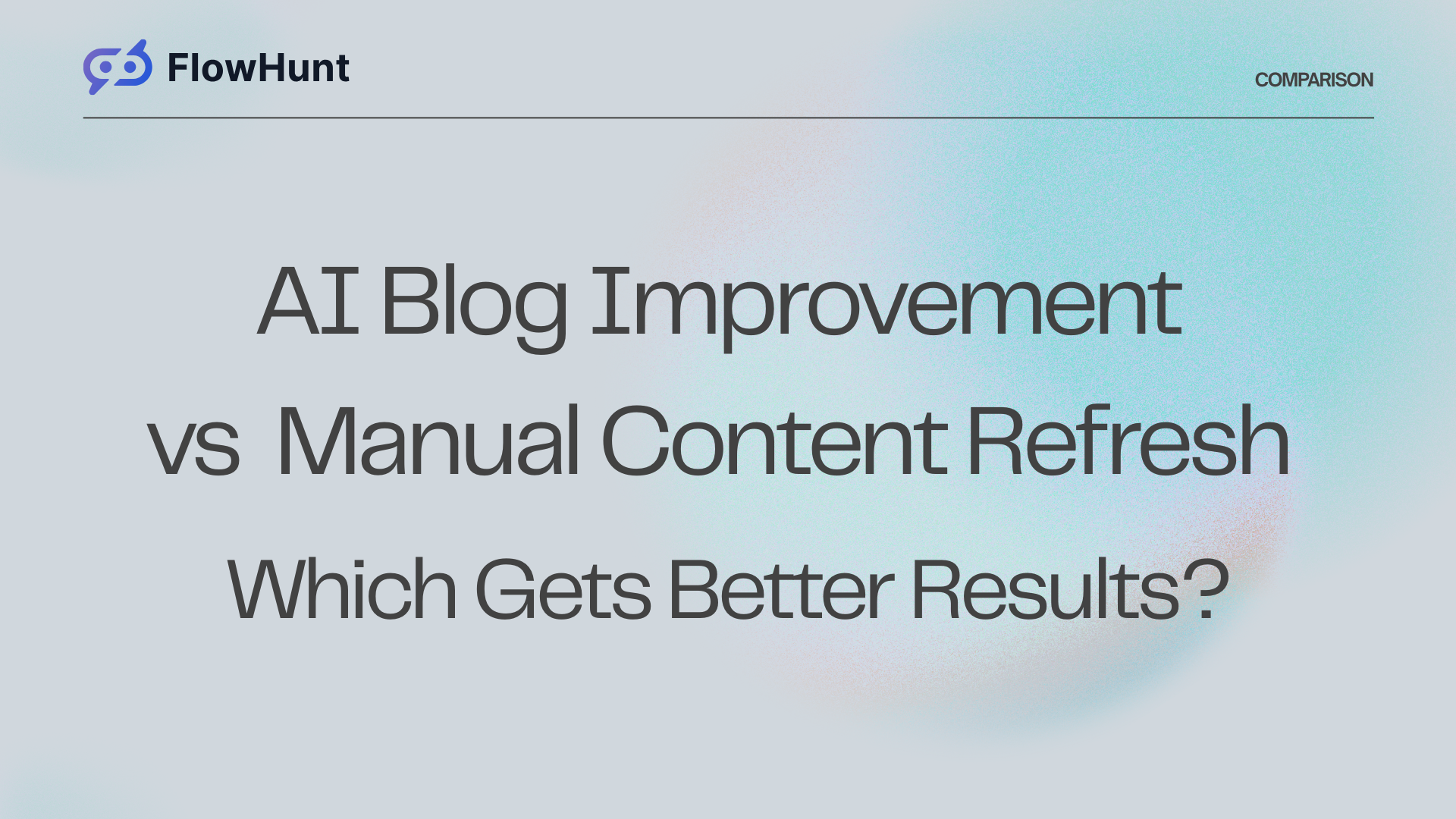 FlowHunt

COMPARISON

AI Blog Improvement vs Manual Content Refresh

Which Gets Better Results?